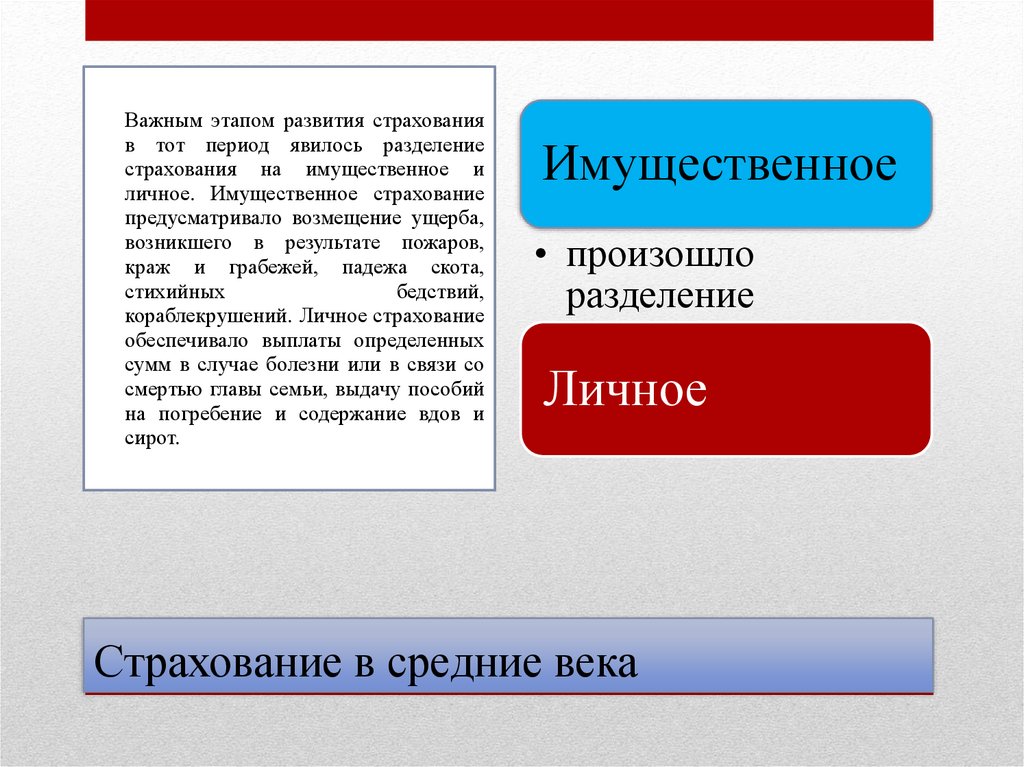 Важным этапом развития страхования в тот период явилось разделение страхования на имущественное и личное. Имущественное страхование предусматривало возмещение ущерба, возникшего в результате пожаров, краж и грабежей, падежа скота, стихийных бедствий, кораблекрушений. Личное страхование обеспечивало выплаты определенных сумм в случае болезни или в связи со смертью главы семьи, выдачу пособий на погребение и содержание вдов и сирот.

Имущественное

• произошло разделение

Личное

Страхование в средние века